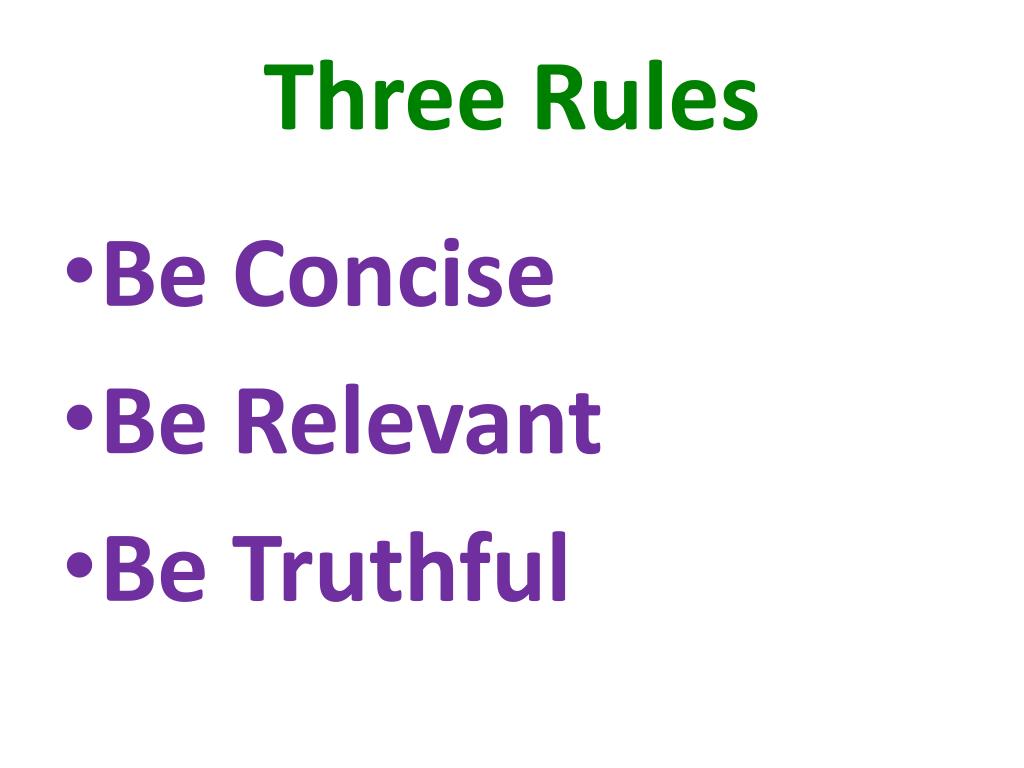 Three Rules

•Be Concise
•Be Relevant
•Be Truthful